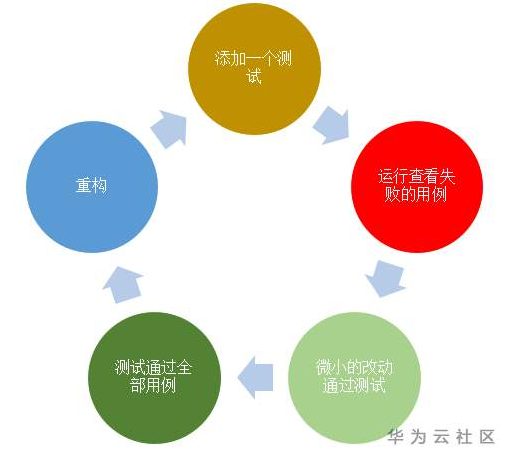 添加一个测试

运行查看失败的用例

微小的改动通过测试

测试通过全部用例

重构

华为云社区